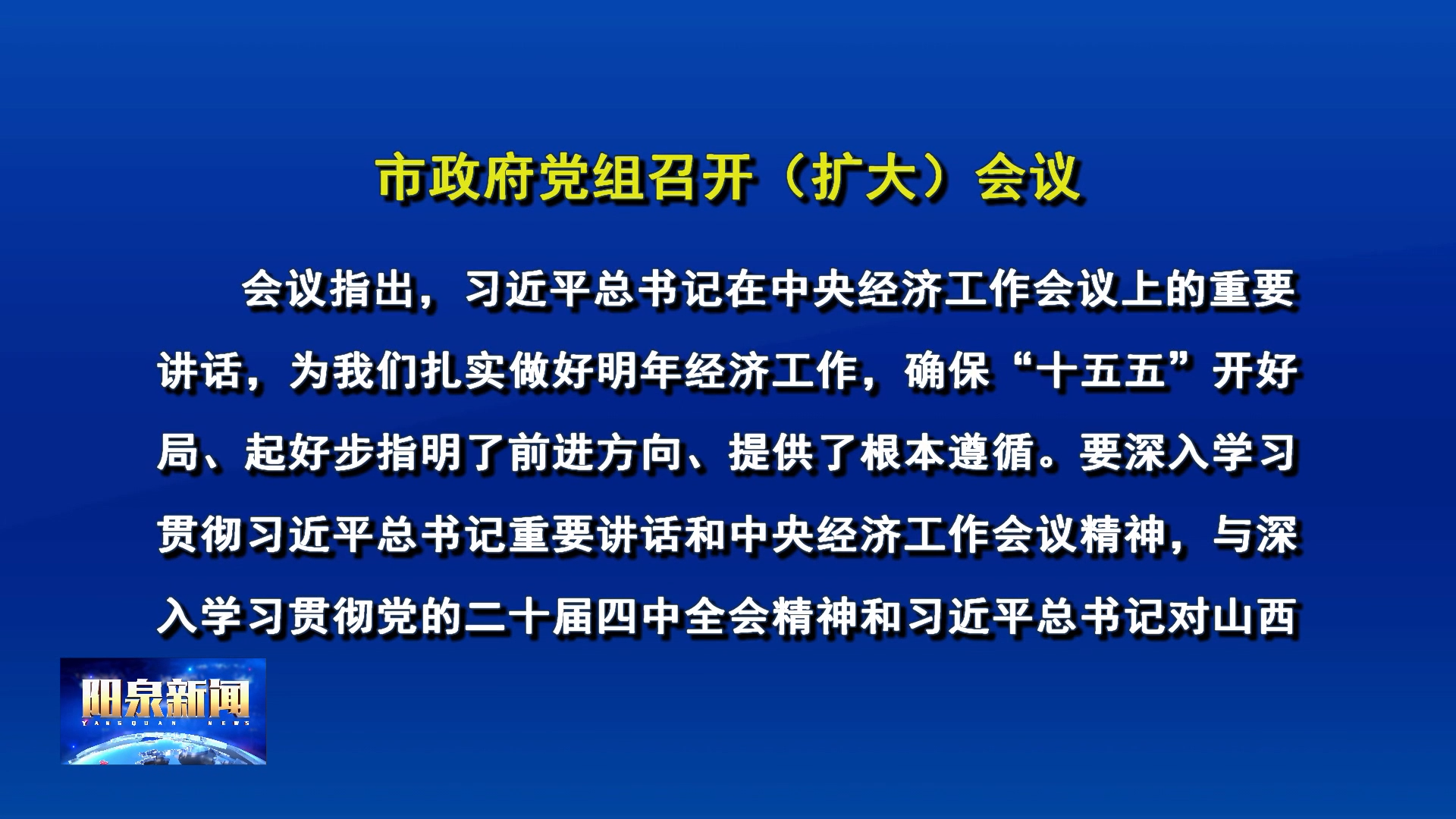 市政府党组召开（扩大）会议

会议指出，习近平总书记在中央经济工作会议上的重要讲话，为我们扎实做好明年经济工作，确保“十五五”开好局、起好步指明了前进方向、提供了根本遵循。要深入学习贯彻习近平总书记重要讲话和中央经济工作会议精神，与深入学习贯彻党的二十届四中全会精神和习近平总书记对山西

阳泉新闻
YANGQUAN NEWS